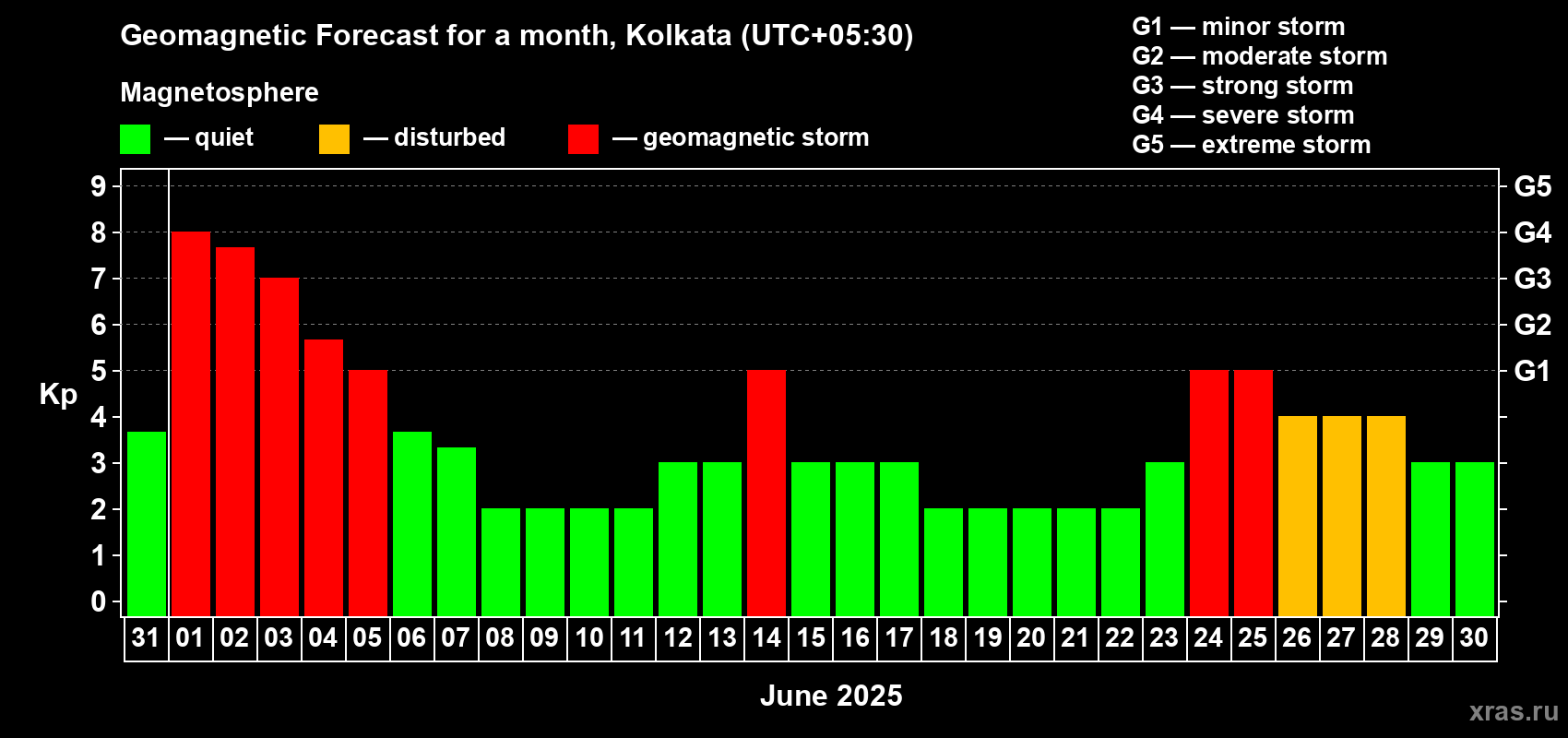 Geomagnetic Forecast for a month, Kolkata (UTC+05:30)

Magnetosphere

— quiet — disturbed — geomagnetic storm

G1 — minor storm
G2 — moderate storm
G3 — strong storm
G4 — severe storm
G5 — extreme storm

Kp

9
8
7
6
5
4
3
2
1
0

G5
G4
G3
G2
G1

31 01 02 03 04 05 06 07 08 09 10 11 12 13 14 15 16 17 18 19 20 21 22 23 24 25 26 27 28 29 30

June 2025

xras.ru